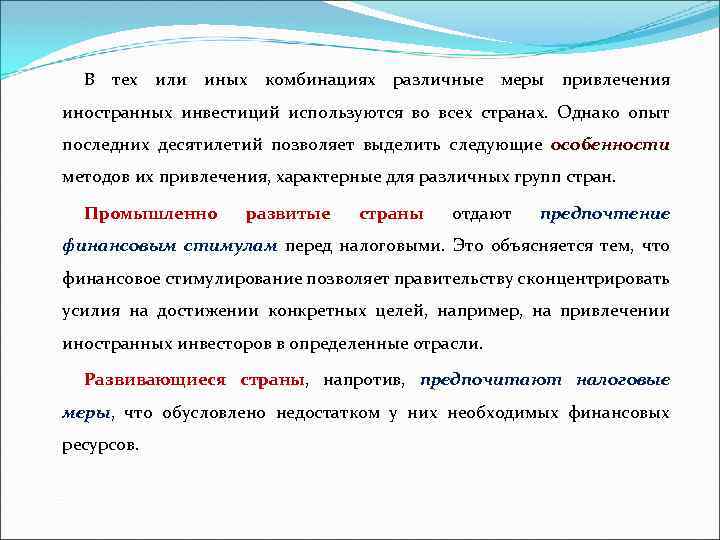 В тех или иных комбинациях различные меры привлечения иностранных инвестиций используются во всех странах. Однако опыт последних десятилетий позволяет выделить следующие особенности методов их привлечения, характерные для различных групп стран.

Промышленно развитые страны отдают предпочтение финансовым стимулам перед налоговыми. Это объясняется тем, что финансовое стимулирование позволяет правительству сконцентрировать усилия на достижении конкретных целей, например, на привлечении иностранных инвесторов в определенные отрасли.

Развивающиеся страны, напротив, предпочитают налоговые меры, что обусловлено недостатком у них необходимых финансовых ресурсов.